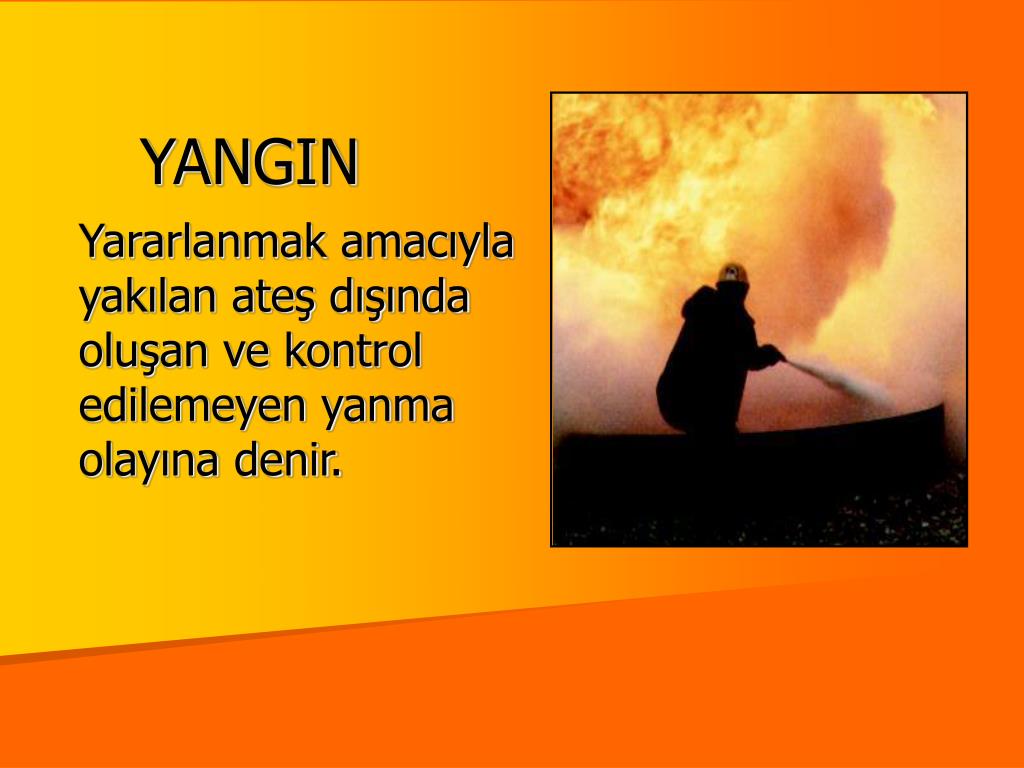 YANGIN

Yararlanmak amacıyla yakılan ateş dışında oluşan ve kontrol edilemeyen yanma olayına denir.